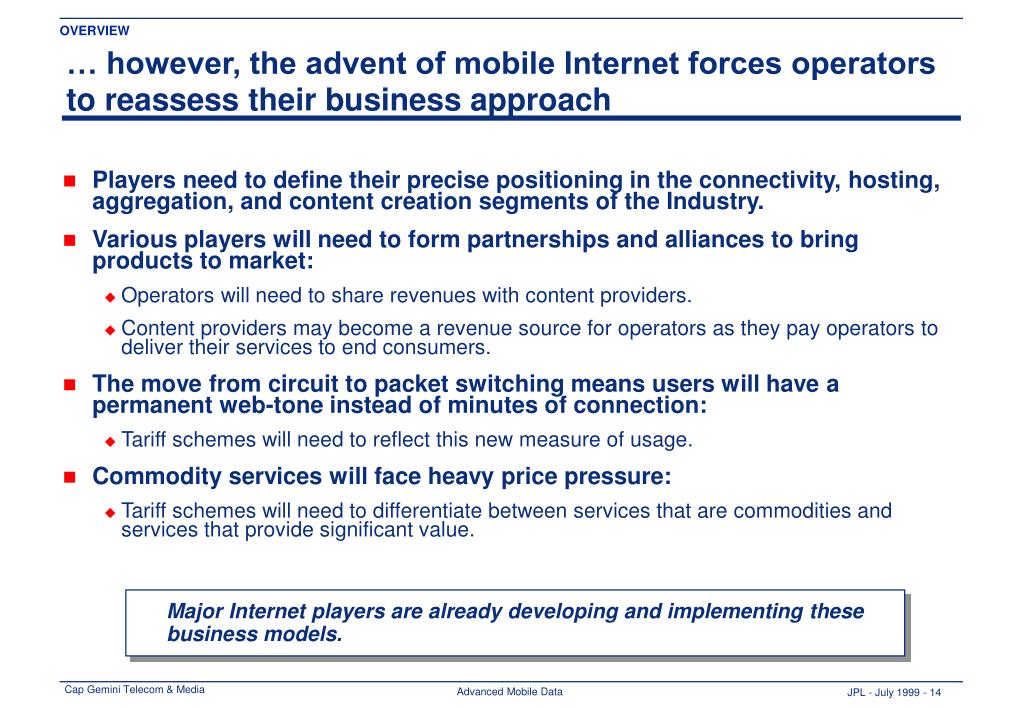 OVERVIEW

… however, the advent of mobile Internet forces operators to reassess their business approach

Players need to define their precise positioning in the connectivity, hosting, aggregation, and content creation segments of the Industry.

Various players will need to form partnerships and alliances to bring products to market:

Operators will need to share revenues with content providers.

Content providers may become a revenue source for operators as they pay operators to deliver their services to end consumers.

The move from circuit to packet switching means users will have a permanent web-tone instead of minutes of connection:

Tariff schemes will need to reflect this new measure of usage.

Commodity services will face heavy price pressure:

Tariff schemes will need to differentiate between services that are commodities and services that provide significant value.

Major Internet players are already developing and implementing these business models.

Cap Gemini Telecom & Media

Advanced Mobile Data

JPL - July 1999 - 14